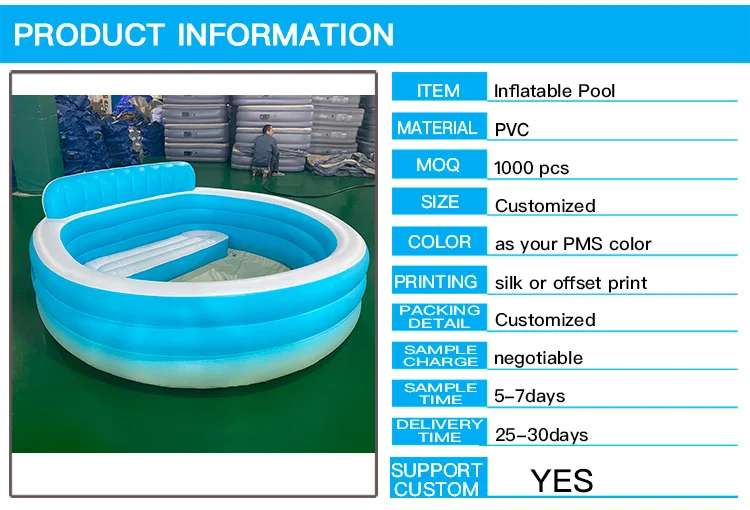 PRODUCT INFORMATION

| ITEM | Inflatable Pool |
|---|---|
| MATERIAL | PVC |
| MOQ | 1000 pcs |
| SIZE | Customized |
| COLOR | as your PMS color |
| PRINTING | silk or offset print |
| PACKING DETAIL | Customized |
| SAMPLE CHARGE | negotiable |
| SAMPLE TIME | 5-7days |
| DELIVERY TIME | 25-30days |
| SUPPORT CUSTOM | YES |